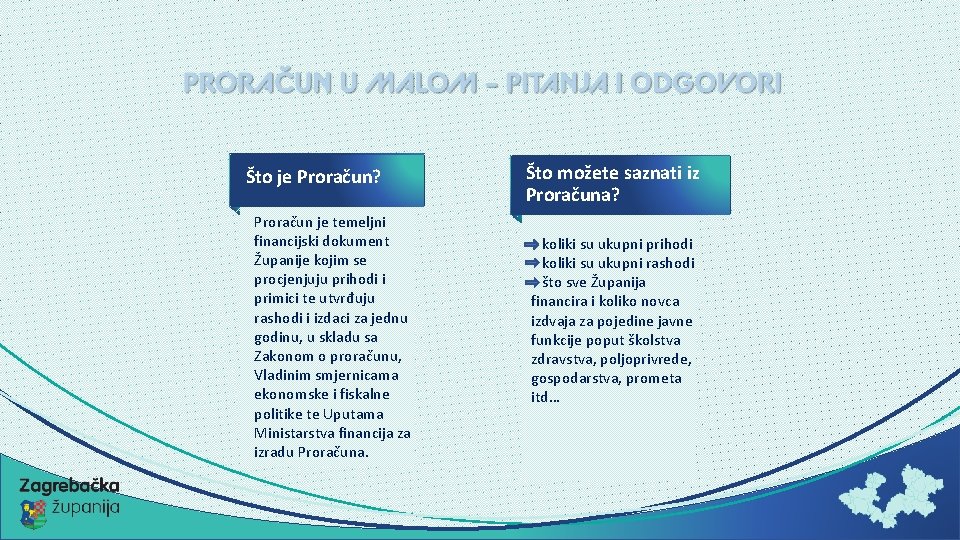 PRORAČUN U MALOM – PITANJA I ODGOVORI

Što je Proračun?

Proračun je temeljni financijski dokument Županije kojim se procjenjuju prihodi i primici te utvrđuju rashodi i izdaci za jednu godinu, u skladu sa Zakonom o proračunu, Vladinim smjernicama ekonomske i fiskalne politike te Uputama Ministarstva financija za izradu Proračuna.

Što možete saznati iz Proračuna?

koliki su ukupni prihodi
koliki su ukupni rashodi
što sve Županija financira i koliko novca izdvaja za pojedine javne funkcije poput školstva zdravstva, poljoprivrede, gospodarstva, prometa itd…

Zagrebačka županija